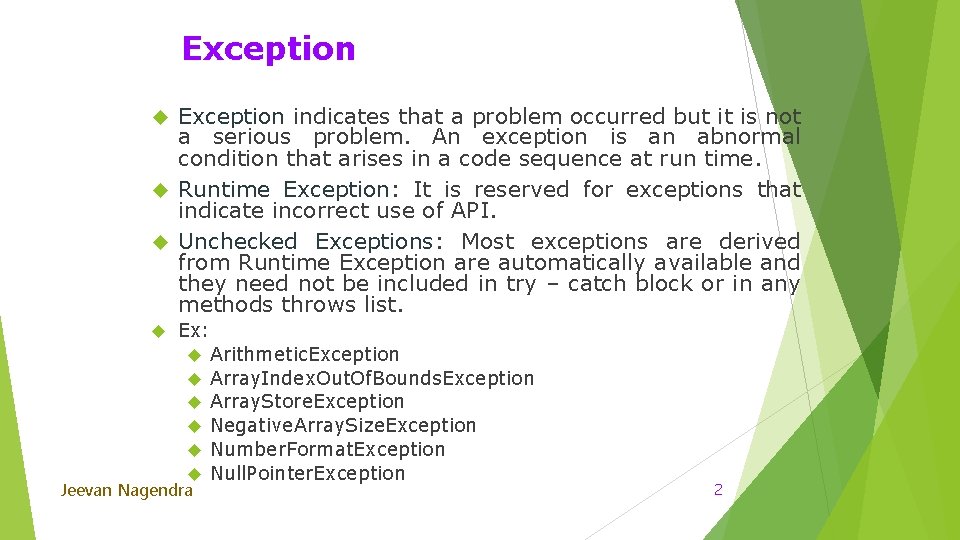 Exception

Exception indicates that a problem occurred but it is not a serious problem. An exception is an abnormal condition that arises in a code sequence at run time.

Runtime Exception: It is reserved for exceptions that indicate incorrect use of API.

Unchecked Exceptions: Most exceptions are derived from Runtime Exception are automatically available and they need not be included in try – catch block or in any methods throws list.

Ex:

ArithmeticException

ArrayIndexOutOfBoundsException

ArrayStoreException

NegativeArraySizeException

NumberFormatException

NullPointerException

Jeevan Nagendra

2